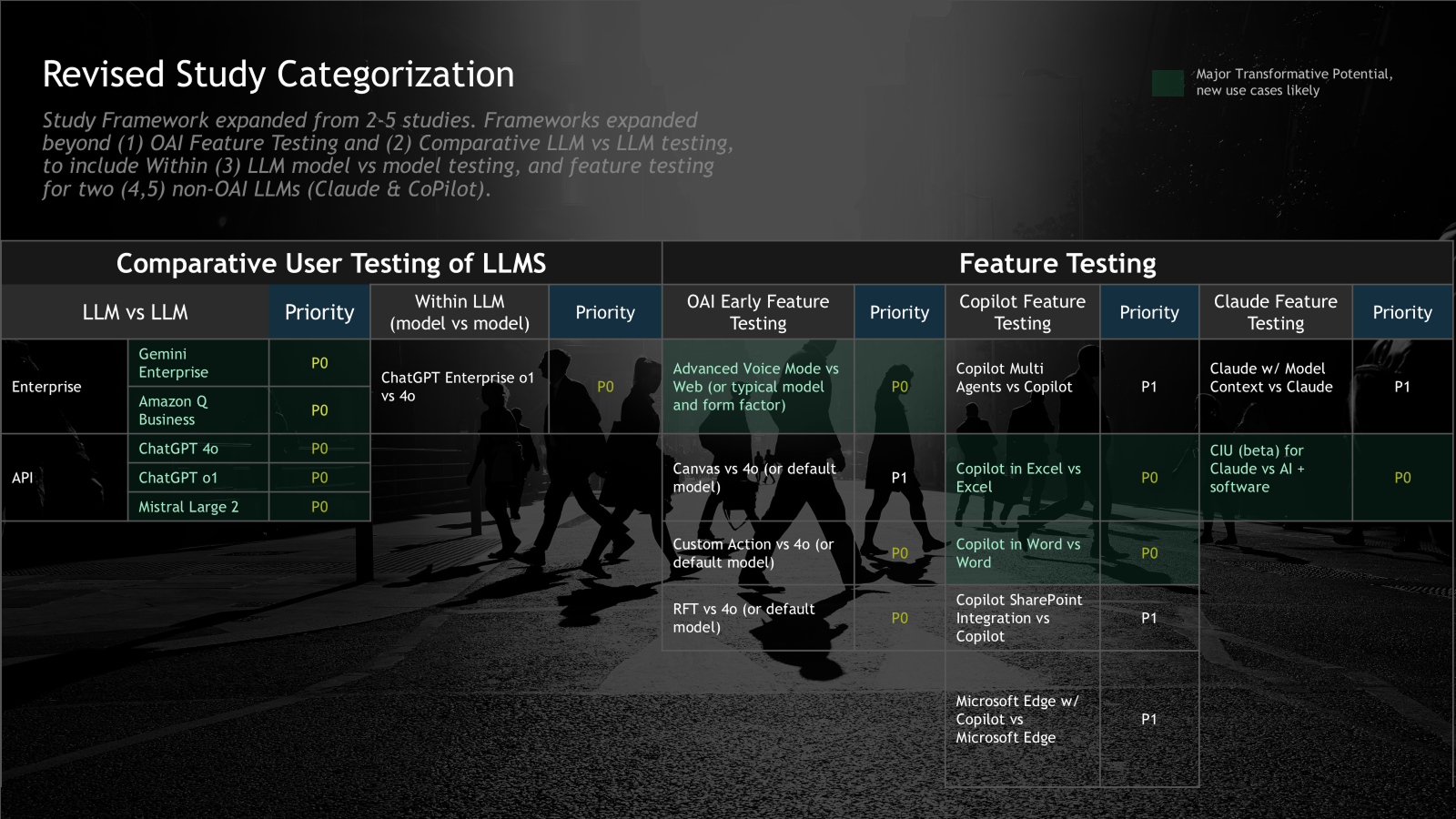 Revised Study Categorization

Study Framework expanded from 2-5 studies. Frameworks expanded beyond (1) OAI Feature Testing and (2) Comparative LLM vs LLM testing, to include Within (3) LLM model vs model testing, and feature testing for two (4,5) non-OAI LLMs (Claude & CoPilot).

Major Transformative Potential, new use cases likely

Comparative User Testing of LLMS

| LLM vs LLM | | Priority | Within LLM (model vs model) | Priority |
|---|---|---|---|---|
| Enterprise | Gemini Enterprise | P0 | ChatGPT Enterprise o1 vs 4o | P0 |
| | Amazon Q Business | P0 | | |
| API | ChatGPT 4o | P0 | | |
| | ChatGPT o1 | P0 | | |
| | Mistral Large 2 | P0 | | |

Feature Testing

| OAI Early Feature Testing | Priority | Copilot Feature Testing | Priority | Claude Feature Testing | Priority |
|---|---|---|---|---|---|
| Advanced Voice Mode vs Web (or typical model and form factor) | P0 | Copilot Multi Agents vs Copilot | P1 | Claude w/ Model Context vs Claude | P1 |
| Canvas vs 4o (or default model) | P1 | Copilot in Excel vs Excel | P0 | CIU (beta) for Claude vs AI + software | P0 |
| Custom Action vs 4o (or default model) | P0 | Copilot in Word vs Word | P0 | | |
| RFT vs 4o (or default model) | P0 | Copilot SharePoint Integration vs Copilot | P1 | | |
| | | Microsoft Edge w/ Copilot vs Microsoft Edge | P1 | | |